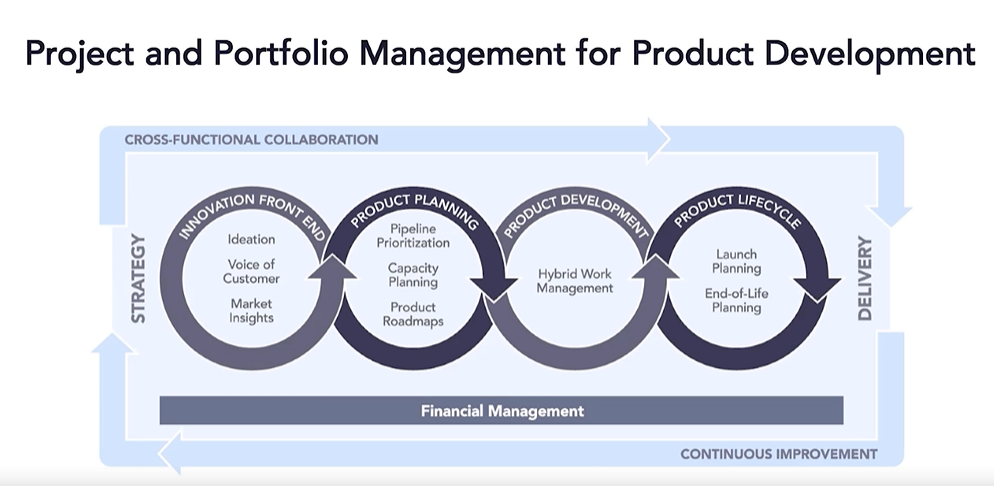 Project and Portfolio Management for Product Development

CROSS-FUNCTIONAL COLLABORATION

STRATEGY

INNOVATION FRONT END
Ideation
Voice of Customer
Market Insights

PRODUCT PLANNING
Pipeline Prioritization
Capacity Planning
Product Roadmaps

PRODUCT DEVELOPMENT
Hybrid Work Management

PRODUCT LIFECYCLE
Launch Planning
End-of-Life Planning

DELIVERY

Financial Management

CONTINUOUS IMPROVEMENT